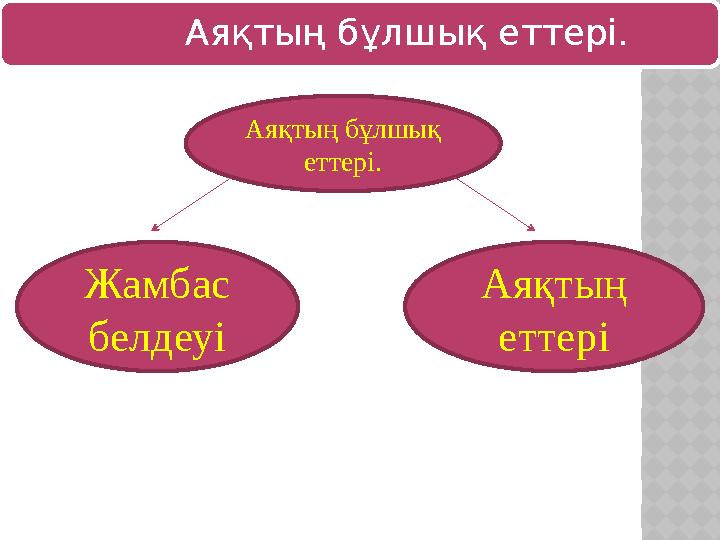 Аяқтың бұлшық еттері.

Аяқтың бұлшық еттері.

Жамбас белдеуі

Аяқтың еттері